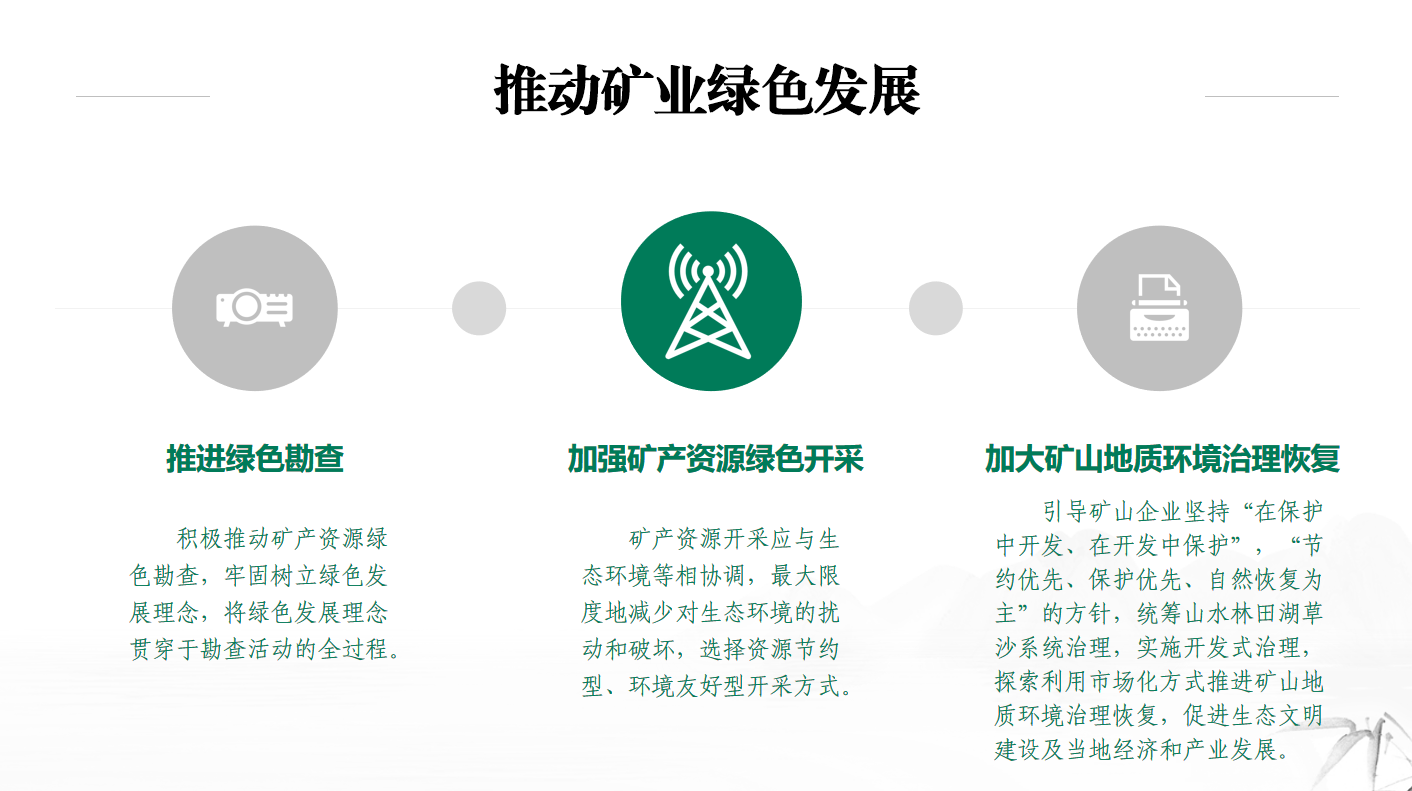 推动矿业绿色发展

推进绿色勘查

积极推动矿产资源绿色勘查，牢固树立绿色发展理念，将绿色发展理念贯穿于勘查活动的全过程。

加强矿产资源绿色开采

矿产资源开采应与生态环境等相协调，最大限度地减少对生态环境的扰动和破坏，选择资源节约型、环境友好型开采方式。

加大矿山地质环境治理恢复

引导矿山企业坚持“在保护中开发、在开发中保护”，“节约优先、保护优先、自然恢复为主”的方针，统筹山水林田湖草沙系统治理，实施开发式治理，探索利用市场化方式推进矿山地质环境治理恢复，促进生态文明建设及当地经济和产业发展。